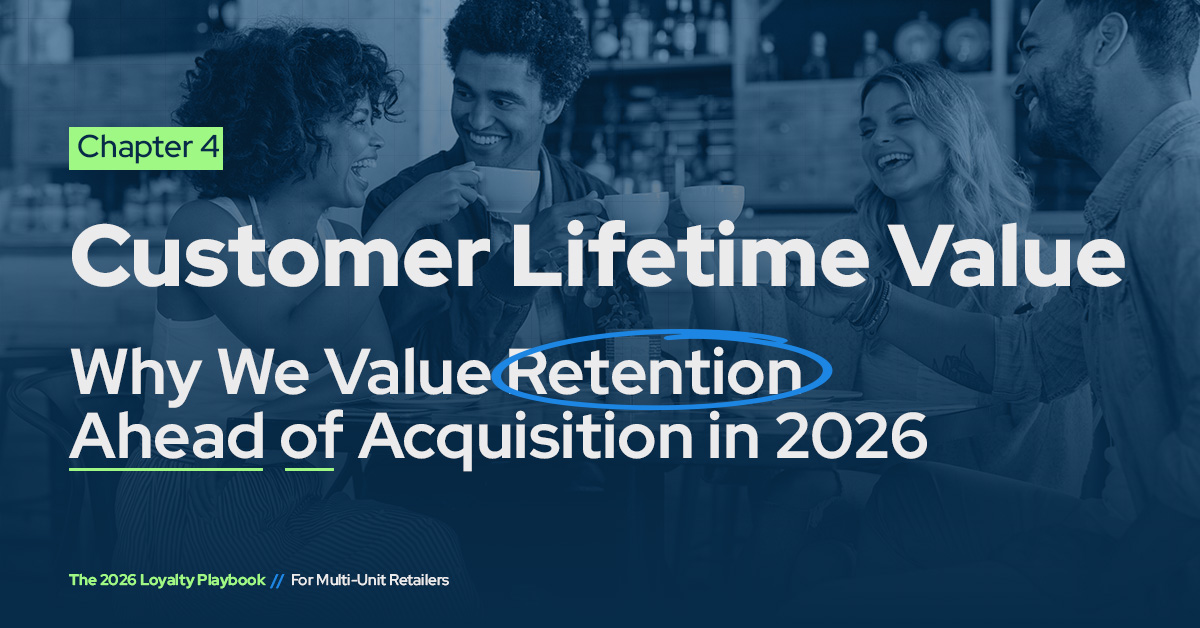 Chapter 4

Customer Lifetime Value

Why We Value Retention Ahead of Acquisition in 2026

The 2026 Loyalty Playbook // For Multi-Unit Retailers